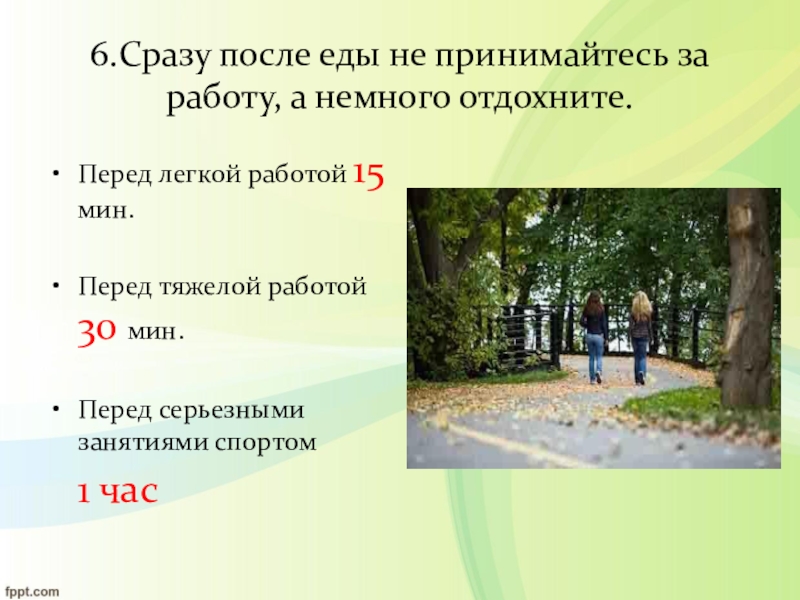 6.Сразу после еды не принимайтесь за работу, а немного отдохните.

• Перед легкой работой 15 мин.

• Перед тяжелой работой 30 мин.

• Перед серьезными занятиями спортом 1 час

fppt.com